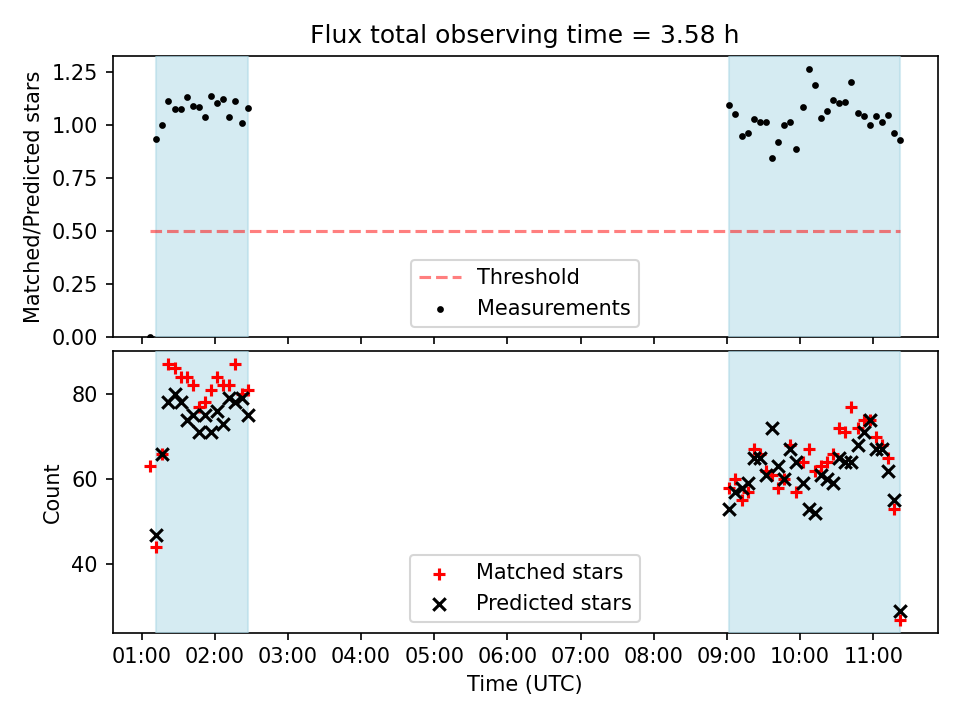 Flux total observing time = 3.58 h

Matched/Predicted stars

1.25
1.00
0.75
0.50
0.25
0.00

Threshold
Measurements

Count

80
60
40

Matched stars
Predicted stars

01:00 02:00 03:00 04:00 05:00 06:00 07:00 08:00 09:00 10:00 11:00

Time (UTC)